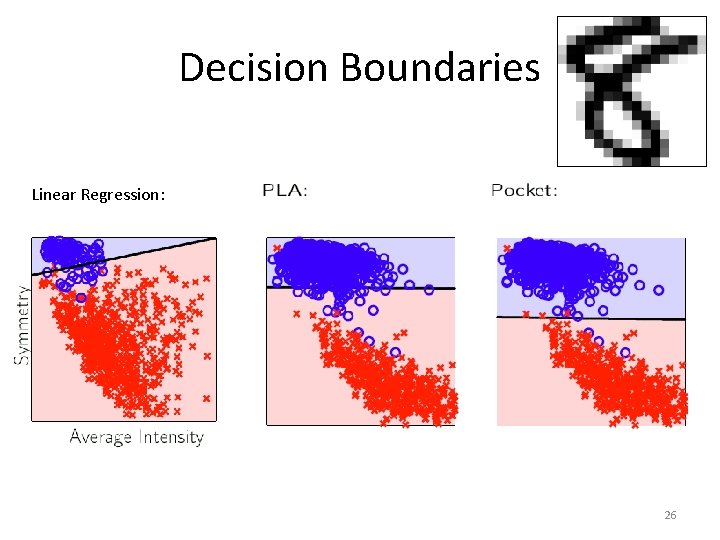 Decision Boundaries

Linear Regression:

PLA:

Pocket:

Symmetry

Average Intensity

26